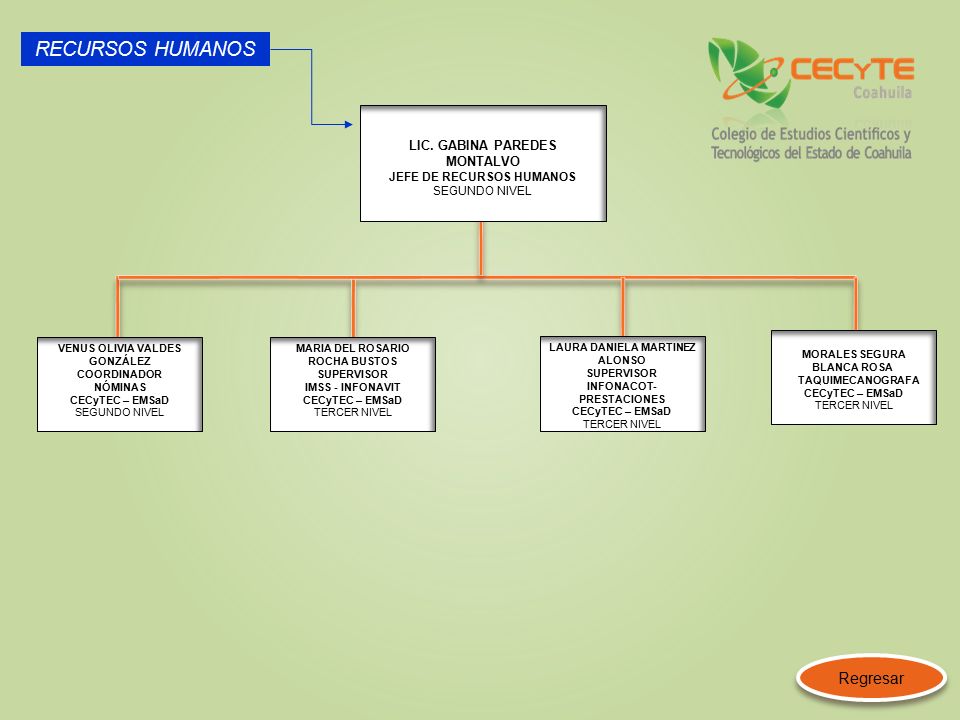 RECURSOS HUMANOS

CECyTE
Coahuila
Colegio de Estudios Científicos y Tecnológicos del Estado de Coahuila

LIC. GABINA PAREDES MONTALVO
JEFE DE RECURSOS HUMANOS
SEGUNDO NIVEL

VENUS OLIVIA VALDES GONZÁLEZ
COORDINADOR
NÓMINAS
CECyTEC – EMSaD
SEGUNDO NIVEL

MARIA DEL ROSARIO ROCHA BUSTOS
SUPERVISOR
IMSS - INFONAVIT
CECyTEC – EMSaD
TERCER NIVEL

LAURA DANIELA MARTINEZ ALONSO
SUPERVISOR
INFONACOT-PRESTACIONES
CECyTEC – EMSaD
TERCER NIVEL

MORALES SEGURA BLANCA ROSA
TAQUIMECANOGRAFA
CECyTEC – EMSaD
TERCER NIVEL

Regresar